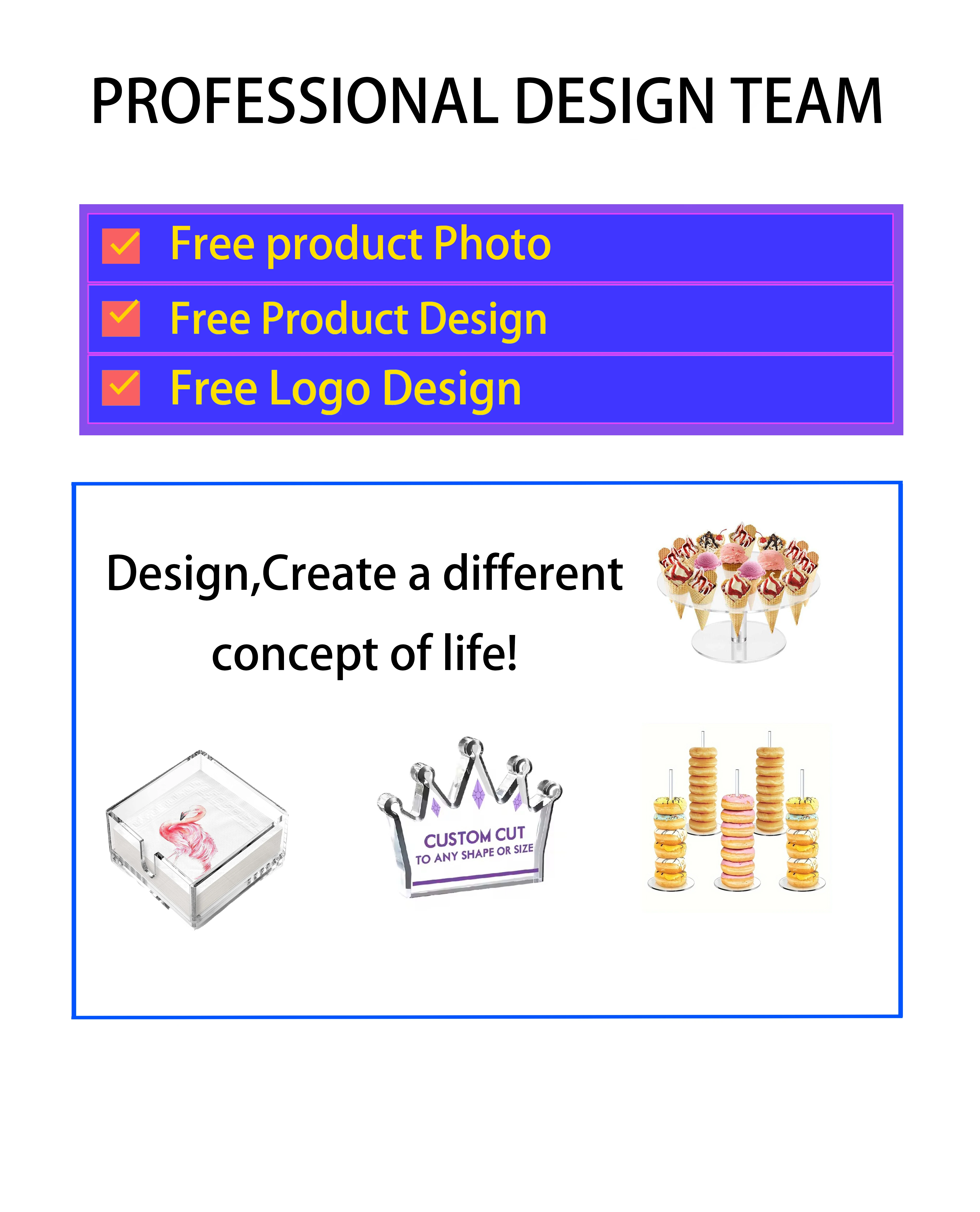 PROFESSIONAL DESIGN TEAM

Free product Photo

Free Product Design

Free Logo Design

Design,Create a different concept of life!

CUSTOM CUT
TO ANY SHAPE OR SIZE